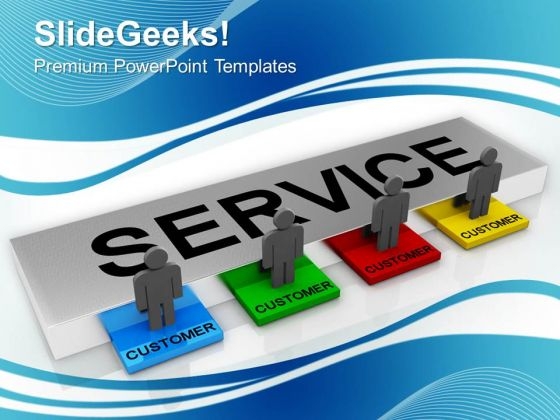 SlideGeeks!
Premium PowerPoint Templates

SERVICE

CUSTOMER
CUSTOMER
CUSTOMER
CUSTOMER